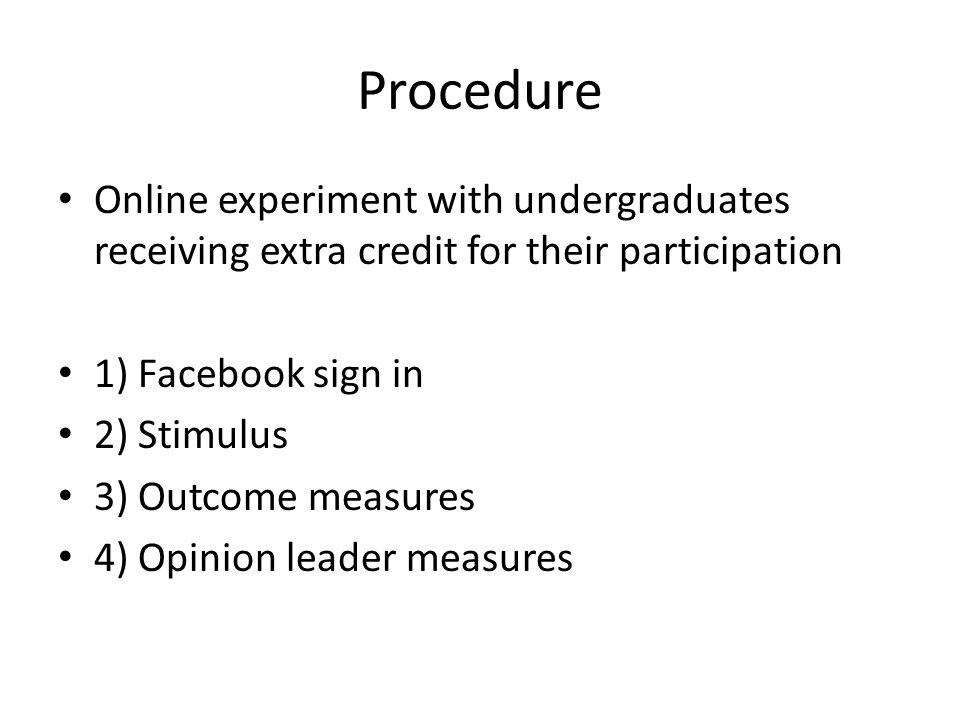 Procedure

• Online experiment with undergraduates receiving extra credit for their participation

• 1) Facebook sign in
• 2) Stimulus
• 3) Outcome measures
• 4) Opinion leader measures